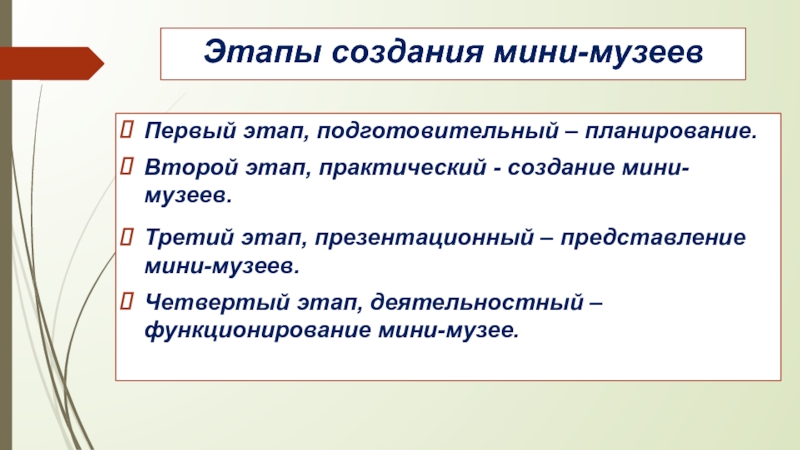 Этапы создания мини-музеев

Первый этап, подготовительный – планирование.

Второй этап, практический - создание мини-музеев.

Третий этап, презентационный – представление мини-музеев.

Четвертый этап, деятельностный – функционирование мини-музее.